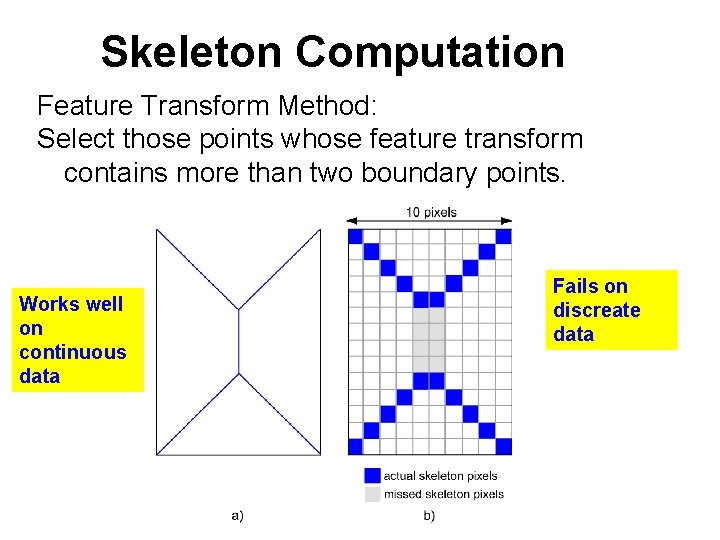 Skeleton Computation

Feature Transform Method:
Select those points whose feature transform contains more than two boundary points.

Works well on continuous data

10 pixels

Fails on discreate data

actual skeleton pixels
missed skeleton pixels

a)

b)